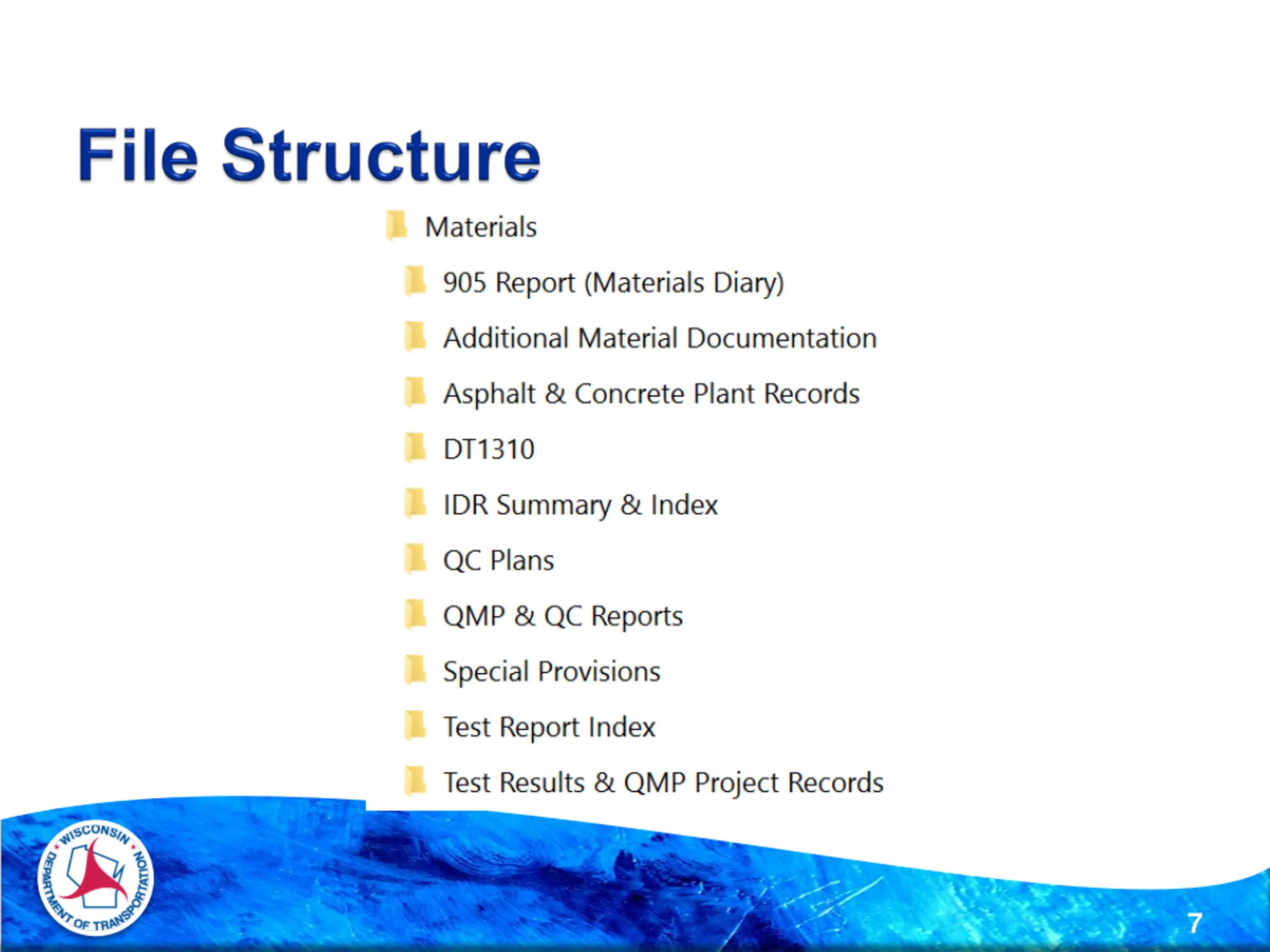 File Structure

Materials

905 Report (Materials Diary)

Additional Material Documentation

Asphalt & Concrete Plant Records

DT1310

IDR Summary & Index

QC Plans

QMP & QC Reports

Special Provisions

Test Report Index

Test Results & QMP Project Records

WISCONSIN DEPARTMENT OF TRANSPORTATION

7